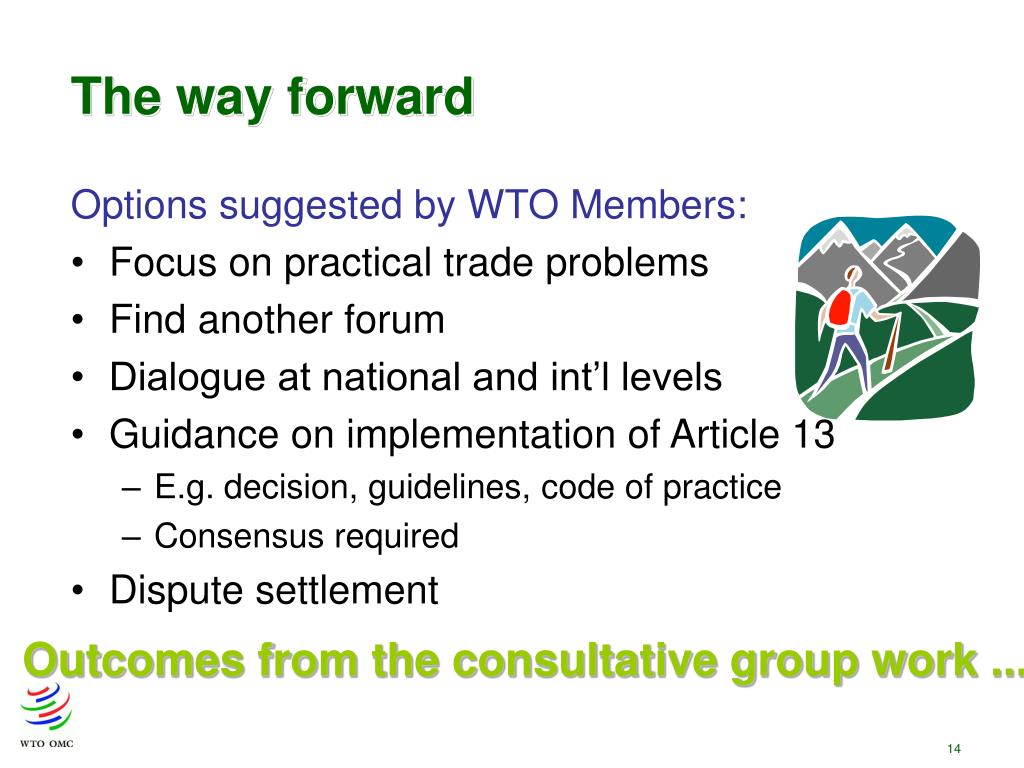 The way forward

Options suggested by WTO Members:
• Focus on practical trade problems
• Find another forum
• Dialogue at national and int'l levels
• Guidance on implementation of Article 13
– E.g. decision, guidelines, code of practice
– Consensus required
• Dispute settlement

Outcomes from the consultative group work ...

WTO OMC

14